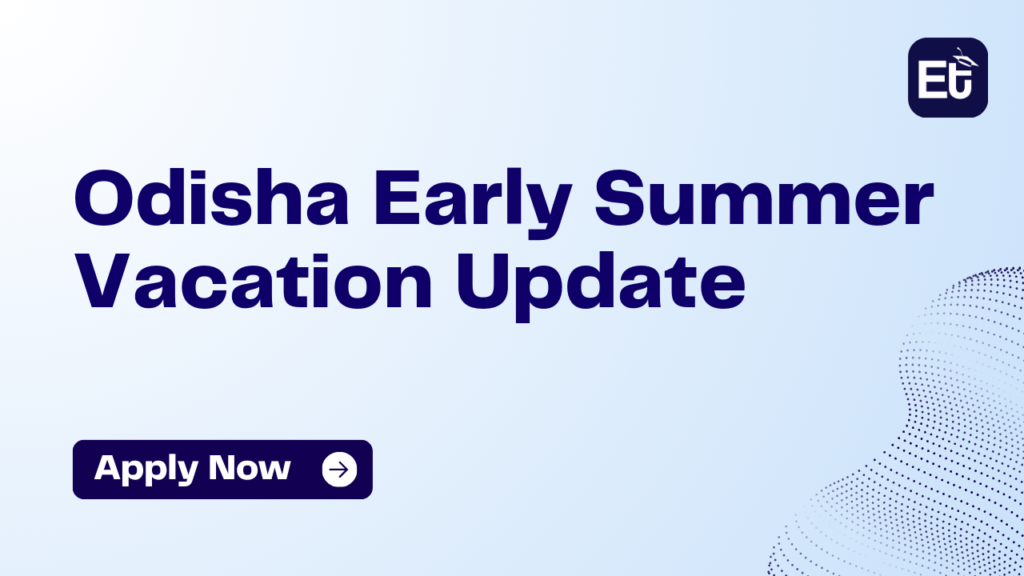 Et

Odisha Early Summer Vacation Update

Apply Now